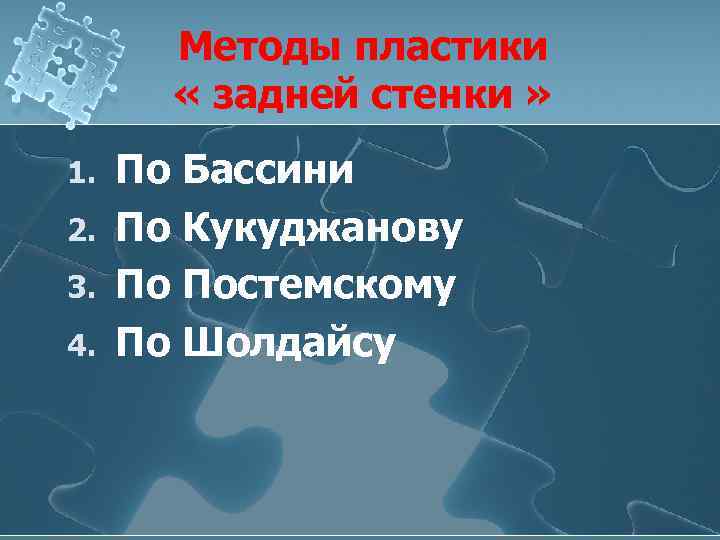 Методы пластики « задней стенки »

1. По Бассини
2. По Кукуджанову
3. По Постемскому
4. По Шолдайсу